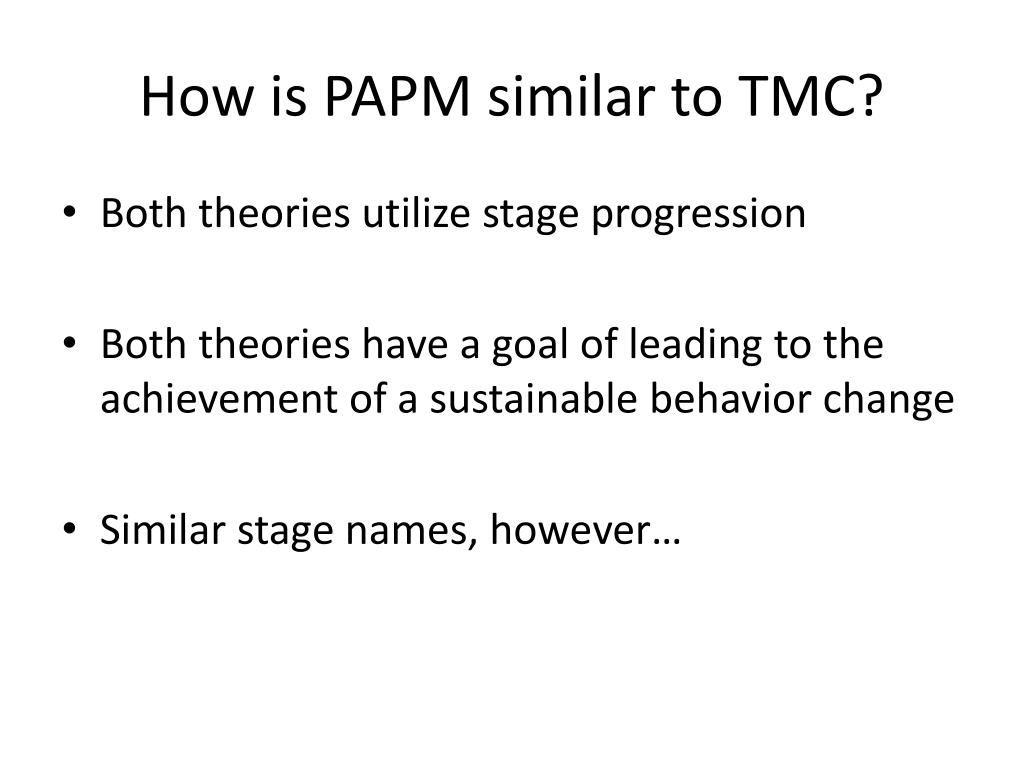 How is PAPM similar to TMC?

• Both theories utilize stage progression

• Both theories have a goal of leading to the achievement of a sustainable behavior change

• Similar stage names, however…